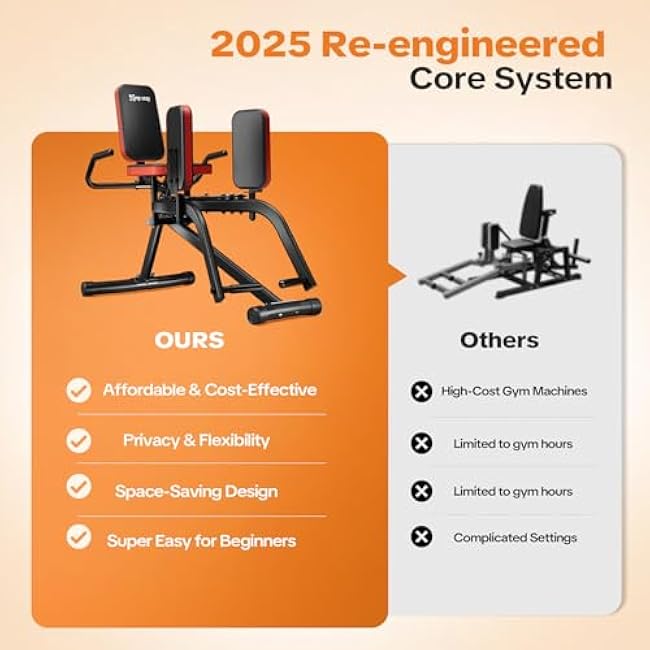 2025 Re-engineered
Core System

OURS

Affordable & Cost-Effective

Privacy & Flexibility

Space-Saving Design

Super Easy for Beginners

Others

High-Cost Gym Machines

Limited to gym hours

Limited to gym hours

Complicated Settings